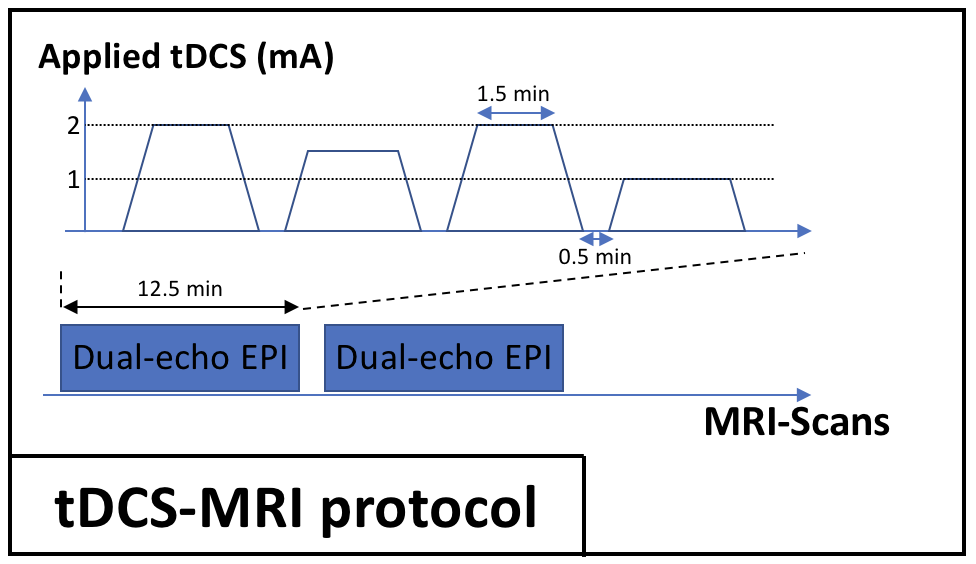 Applied tDCS (mA)

2

1

1.5 min

0.5 min

12.5 min

Dual-echo EPI

Dual-echo EPI

MRI-Scans

tDCS-MRI protocol